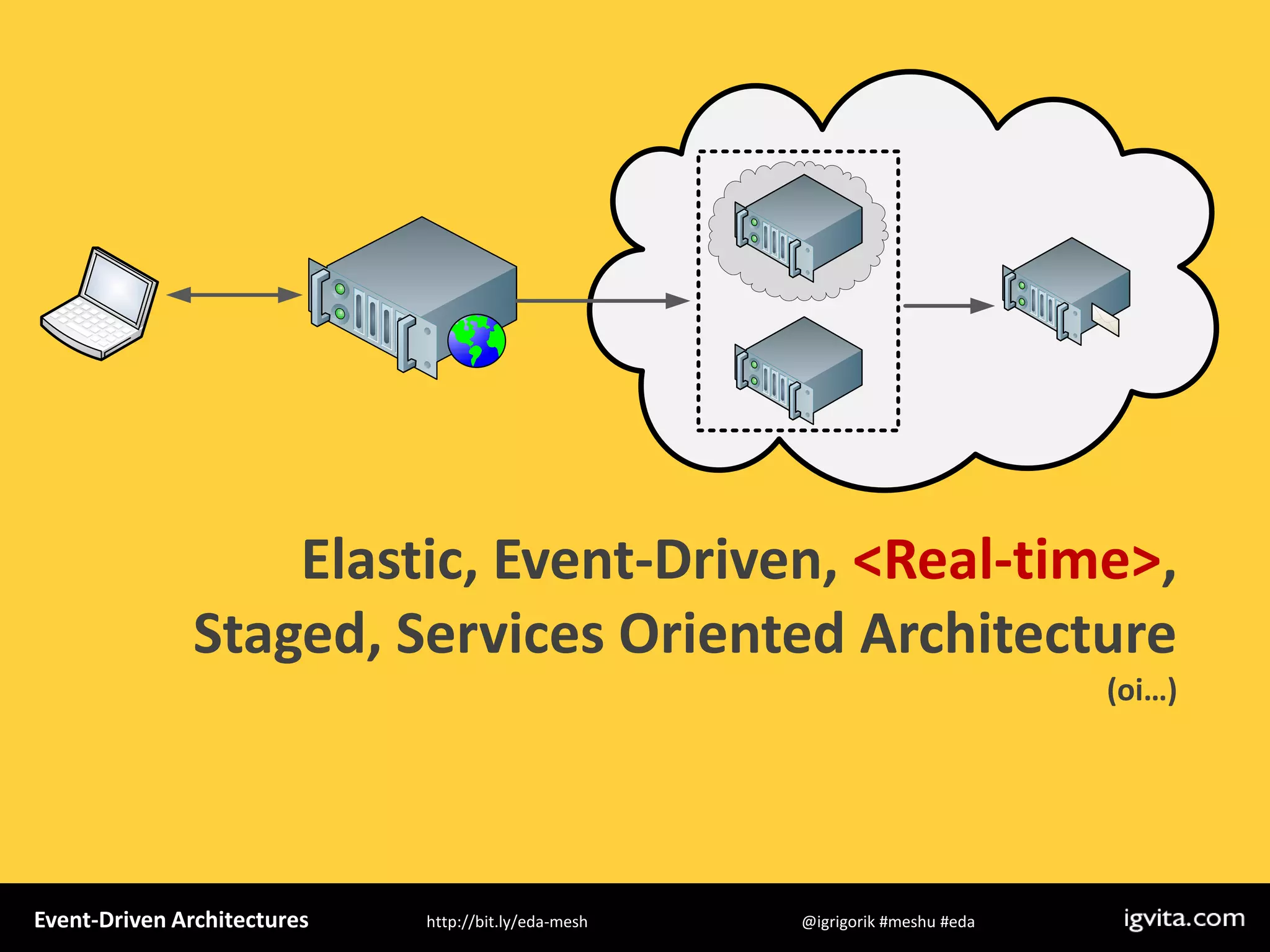 Elastic, Event-Driven, <Real-time>, Staged, Services Oriented Architecture

(oi...)

Event-Driven Architectures http://bit.ly/eda-mesh @igrigorik #meshu #eda igvita.com